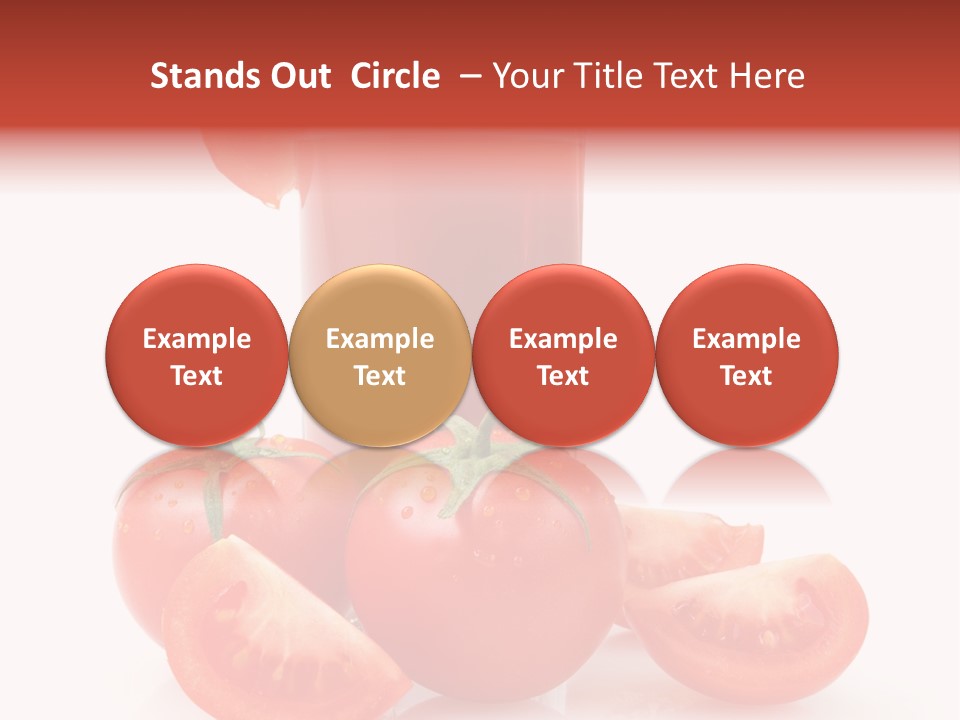 Stands Out Circle – Your Title Text Here

Example Text

Example Text

Example Text

Example Text